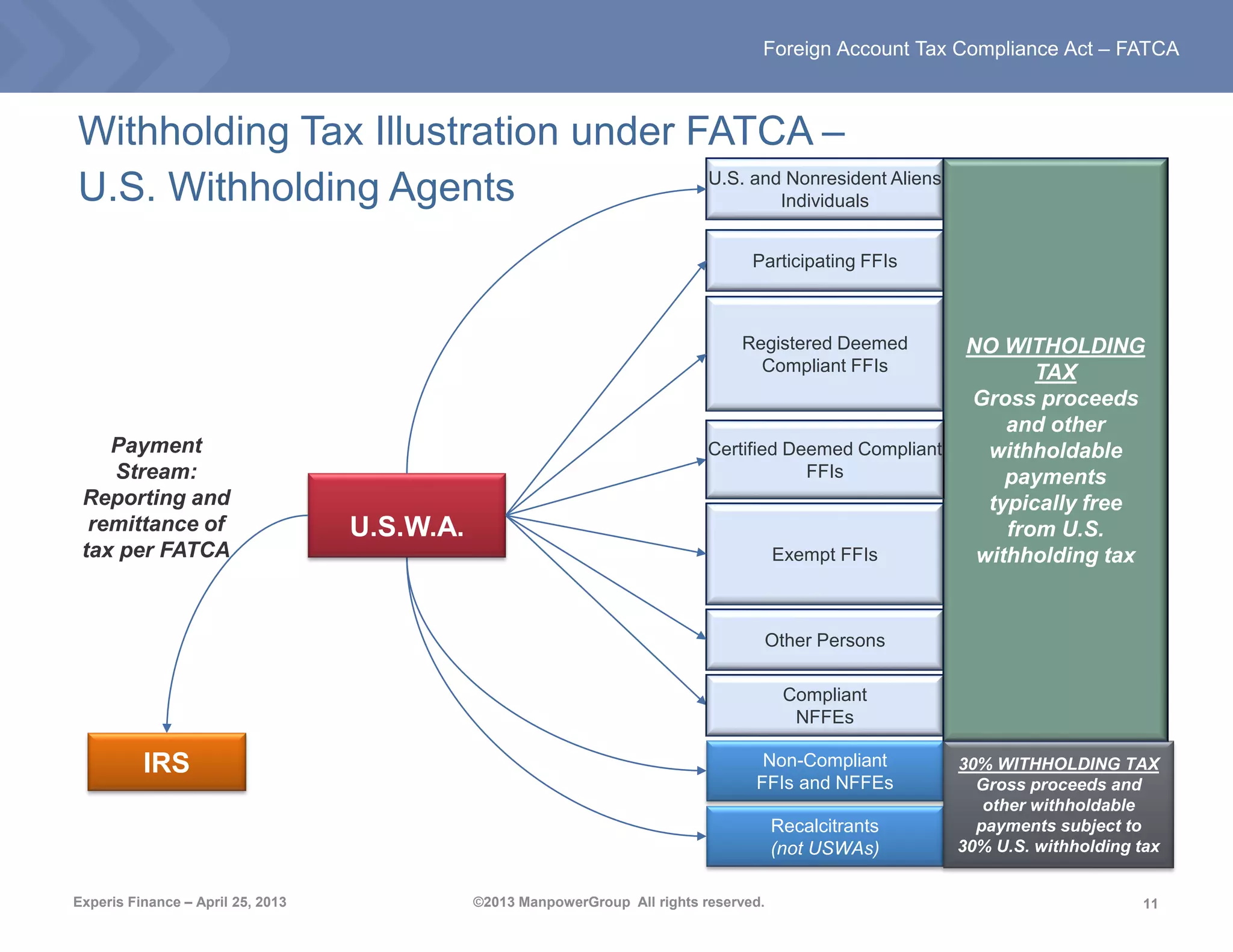 Foreign Account Tax Compliance Act – FATCA

Withholding Tax Illustration under FATCA – U.S. Withholding Agents

Payment Stream: Reporting and remittance of tax per FATCA

U.S.W.A.

IRS

U.S. and Nonresident Aliens Individuals

Participating FFIs

Registered Deemed Compliant FFIs

Certified Deemed Compliant FFIs

Exempt FFIs

Other Persons

Compliant NFFEs

Non-Compliant FFIs and NFFEs

Recalcitrants (not USWAs)

NO WITHOLDING TAX
Gross proceeds and other withholdable payments typically free from U.S. withholding tax

30% WITHHOLDING TAX
Gross proceeds and other withholdable payments subject to 30% U.S. withholding tax

Experis Finance – April 25, 2013

©2013 ManpowerGroup All rights reserved.

11